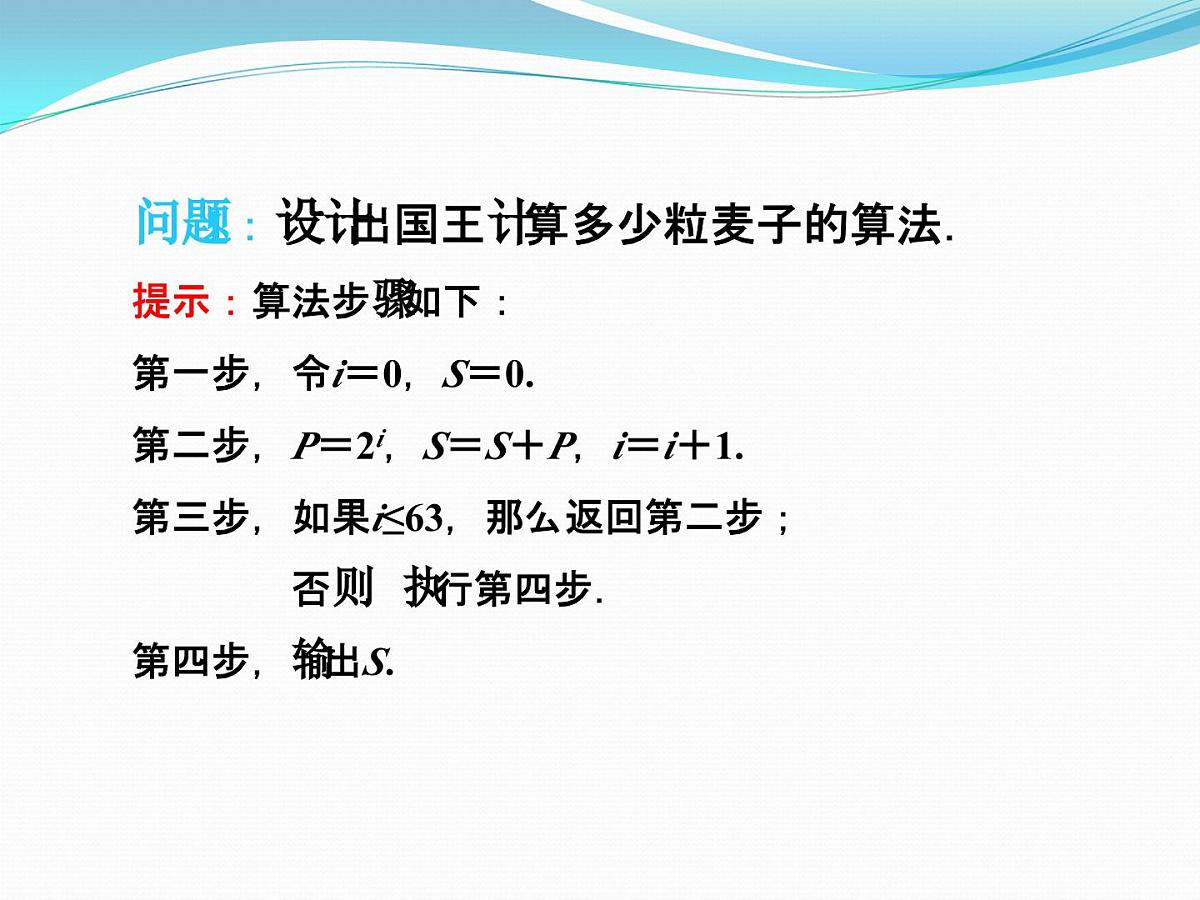 问题：设计出国王计算多少粒麦子的算法.

提示：算法步骤如下：

第一步，令$i=0$，$S=0$.

第二步，$P=2^i$，$S=S+P$，$i=i+1$.

第三步，如果$i\leq 63$，那么返回第二步；

否则 执行第四步.

第四步，输出$S$.